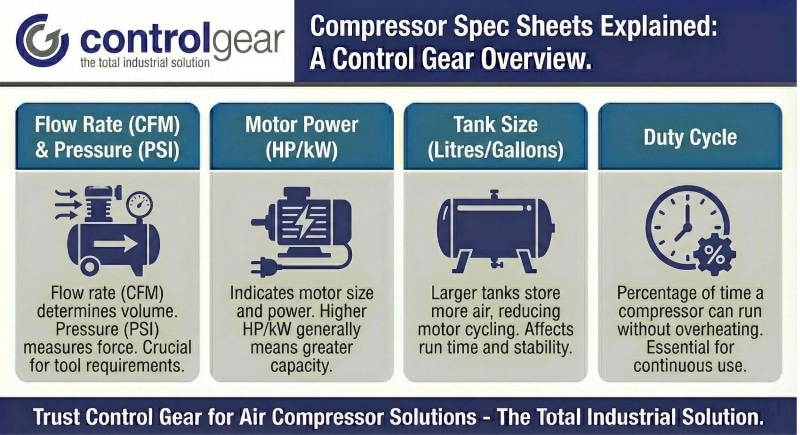 controlgear
the total industrial solution

Compressor Spec Sheets Explained: A Control Gear Overview.

Flow Rate (CFM) & Pressure (PSI)

Flow rate (CFM) determines volume. Pressure (PSI) measures force. Crucial for tool requirements.

Motor Power (HP/kW)

Indicates motor size and power. Higher HP/kW generally means greater capacity.

Tank Size (Litres/Gallons)

Larger tanks store more air, reducing motor cycling. Affects run time and stability.

Duty Cycle

%

Percentage of time a compressor can run without overheating. Essential for continuous use.

Trust Control Gear for Air Compressor Solutions - The Total Industrial Solution.